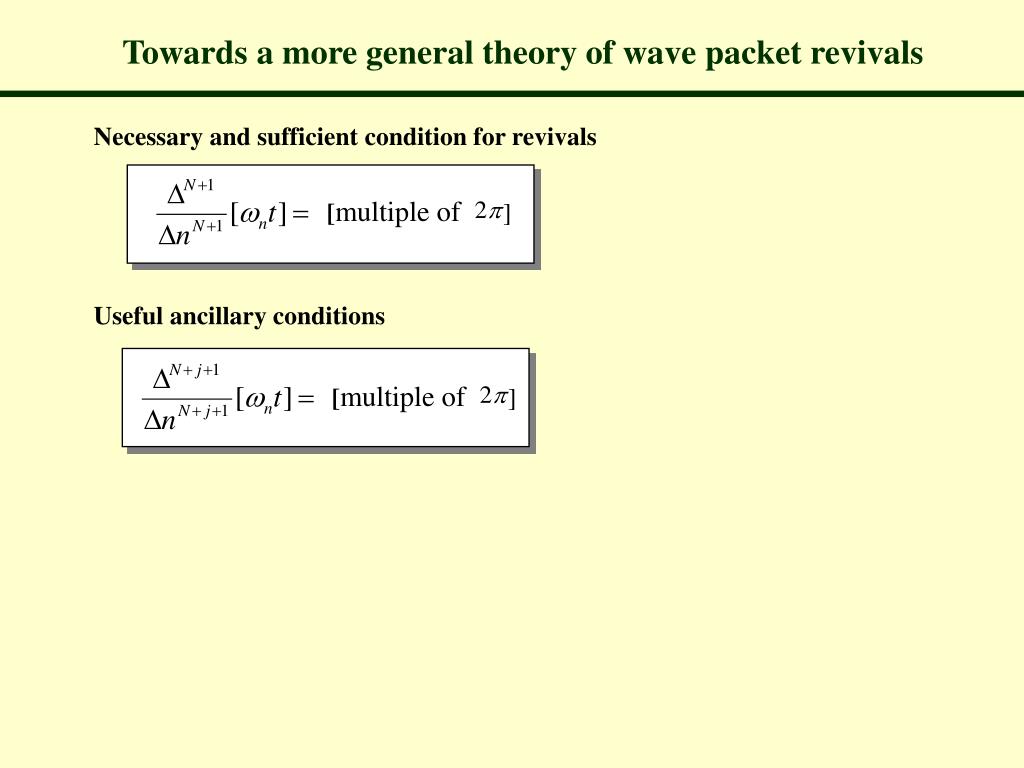 Towards a more general theory of wave packet revivals

Necessary and sufficient condition for revivals

$\frac{\Delta^{N+1}}{\Delta n^{N+1}}[\omega_n t] = [\text{multiple of } 2\pi]$

Useful ancillary conditions

$\frac{\Delta^{N+j+1}}{\Delta n^{N+j+1}}[\omega_n t] = [\text{multiple of } 2\pi]$